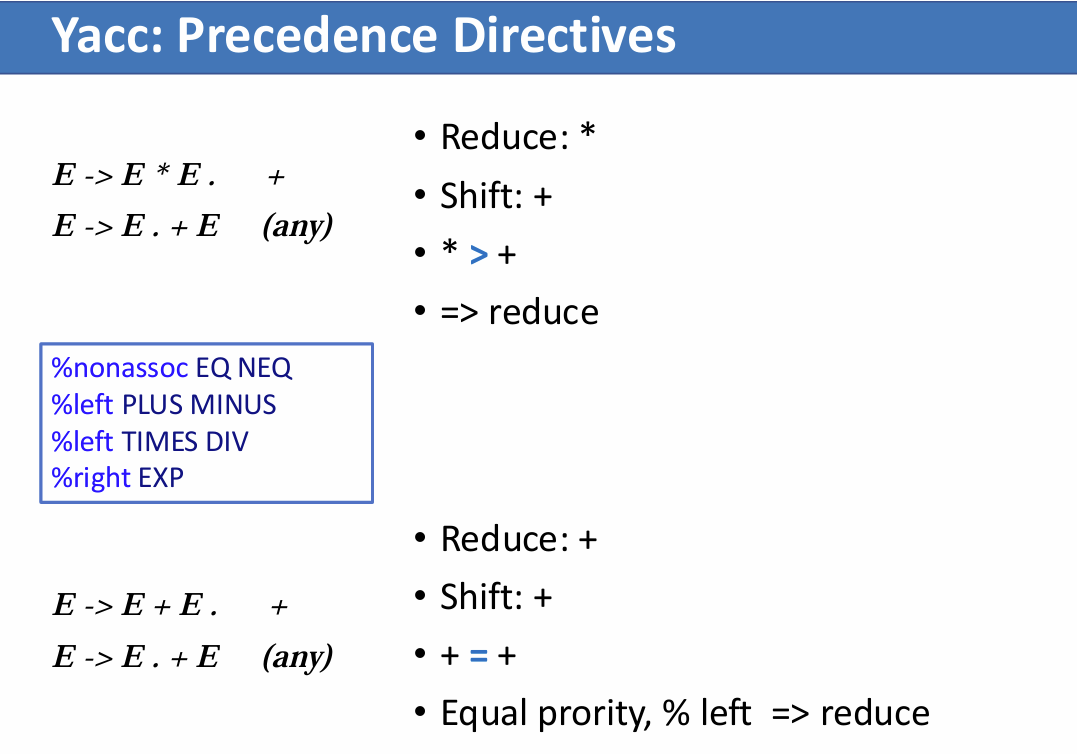 Yacc: Precedence Directives

E -> E * E .     +
E -> E . + E     (any)

• Reduce: *
• Shift: +
• * > +
• => reduce

%nonassoc EQ NEQ
%left PLUS MINUS
%left TIMES DIV
%right EXP

E -> E + E .     +
E -> E . + E     (any)

• Reduce: +
• Shift: +
• + = +
• Equal prority, % left => reduce